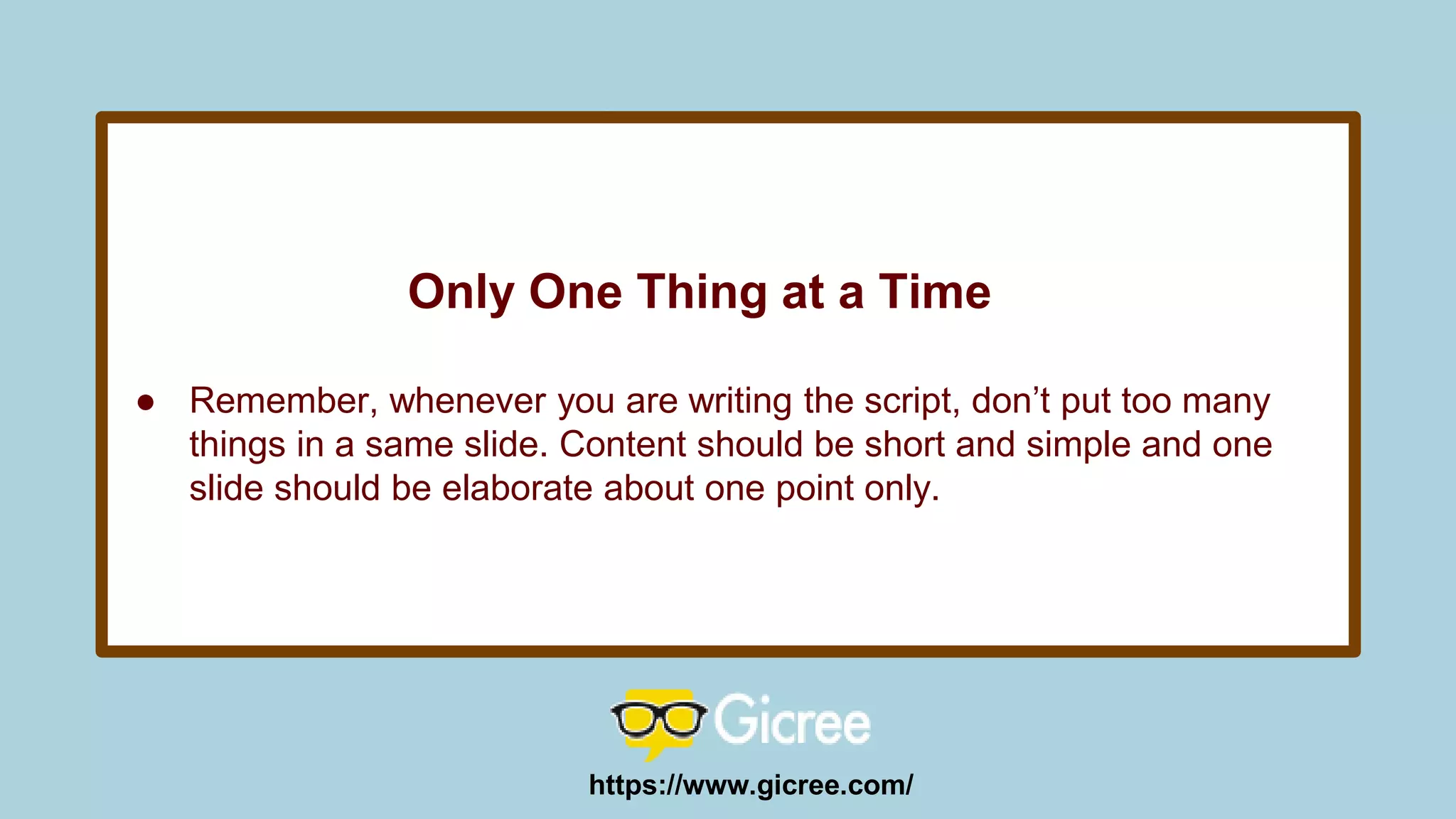 Only One Thing at a Time

● Remember, whenever you are writing the script, don’t put too many things in a same slide. Content should be short and simple and one slide should be elaborate about one point only.

Gicree

https://www.gicree.com/